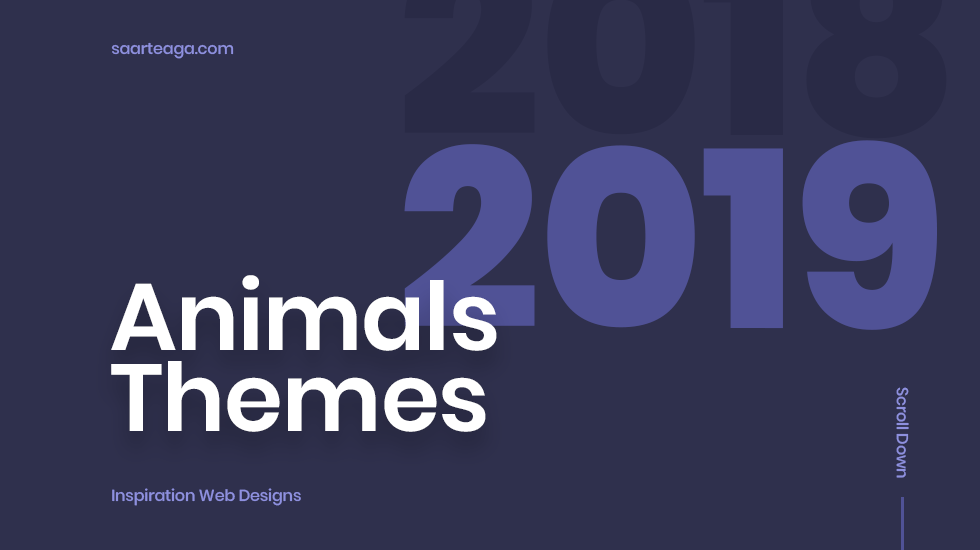 saarteaga.com

2018

2019

Animals Themes

Inspiration Web Designs

Scroll Down